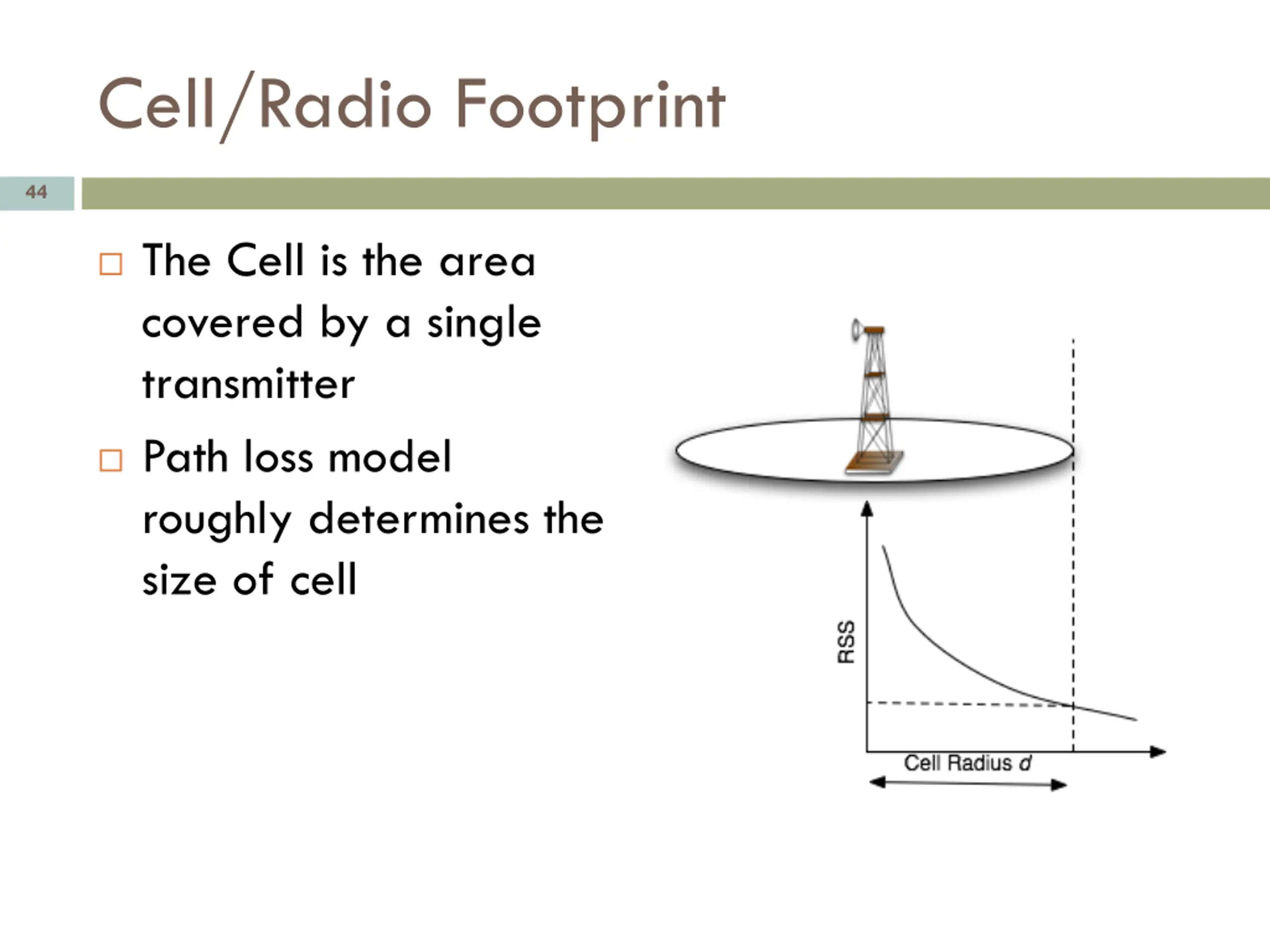 Cell/Radio Footprint

44

□ The Cell is the area covered by a single transmitter

□ Path loss model roughly determines the size of cell

RSS

Cell Radius $d$